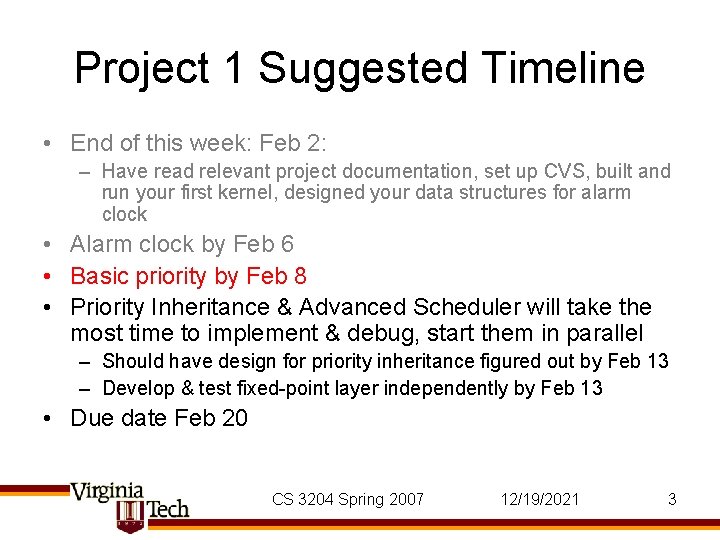 Project 1 Suggested Timeline

• End of this week: Feb 2:
– Have read relevant project documentation, set up CVS, built and run your first kernel, designed your data structures for alarm clock

• Alarm clock by Feb 6

• Basic priority by Feb 8

• Priority Inheritance & Advanced Scheduler will take the most time to implement & debug, start them in parallel
– Should have design for priority inheritance figured out by Feb 13
– Develop & test fixed-point layer independently by Feb 13

• Due date Feb 20

Virginia Tech

CS 3204 Spring 2007 12/19/2021 3